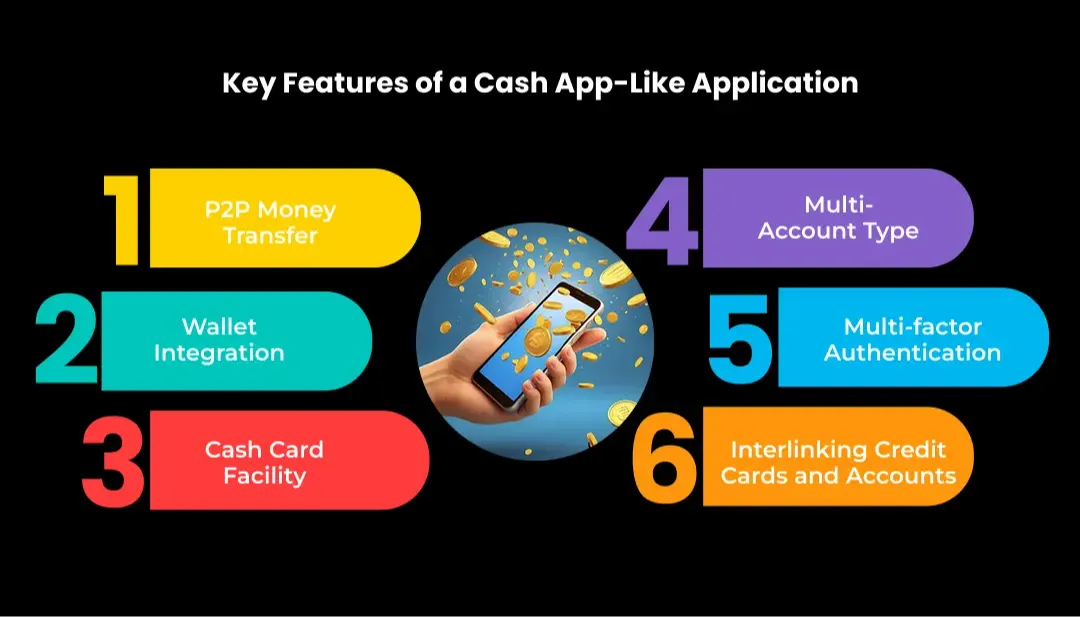 Key Features of a Cash App-Like Application

1 P2P Money Transfer

2 Wallet Integration

3 Cash Card Facility

4 Multi-Account Type

5 Multi-factor Authentication

6 Interlinking Credit Cards and Accounts